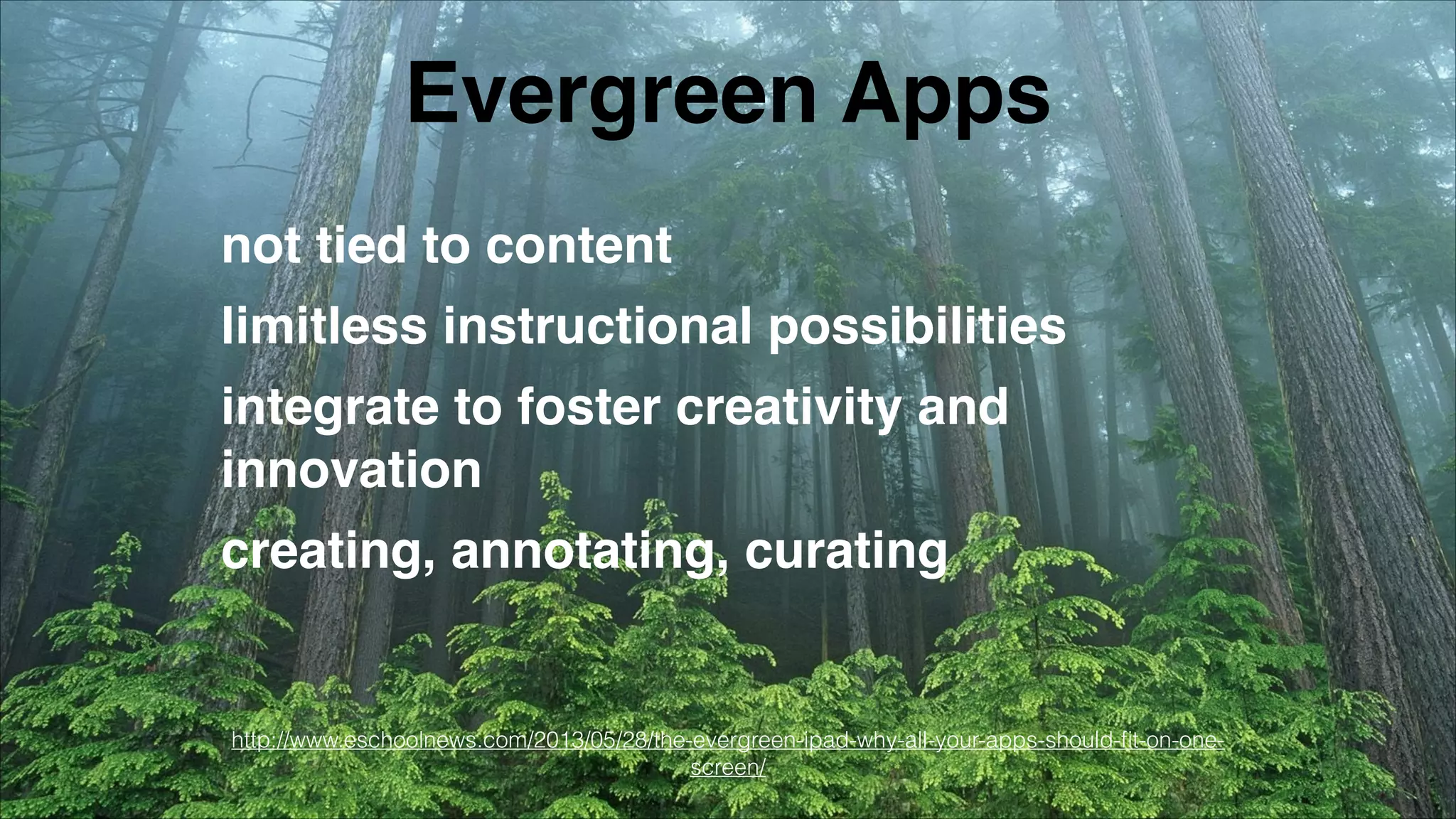 Evergreen Apps

not tied to content

limitless instructional possibilities

integrate to foster creativity and innovation

creating, annotating, curating

http://www.eschoolnews.com/2013/05/28/the-evergreen-ipad-why-all-your-apps-should-fit-on-one-screen/